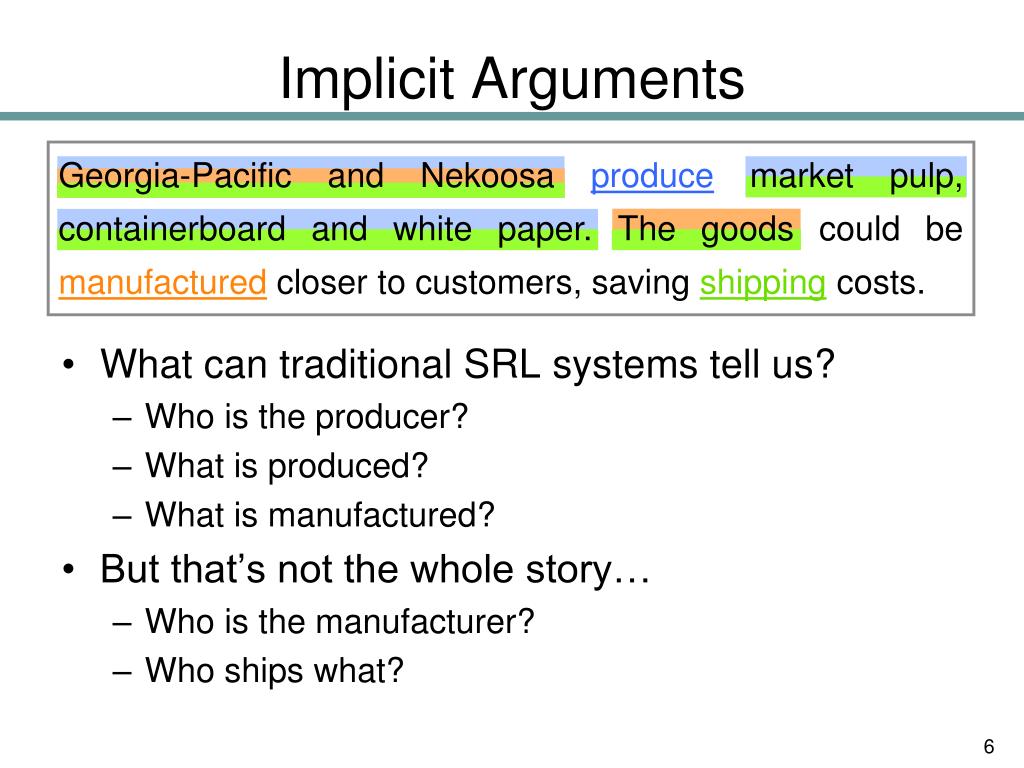 Implicit Arguments

Georgia-Pacific and Nekoosa produce market pulp, containerboard and white paper. The goods could be manufactured closer to customers, saving shipping costs.

• What can traditional SRL systems tell us?
– Who is the producer?
– What is produced?
– What is manufactured?
• But that's not the whole story…
– Who is the manufacturer?
– Who ships what?

6